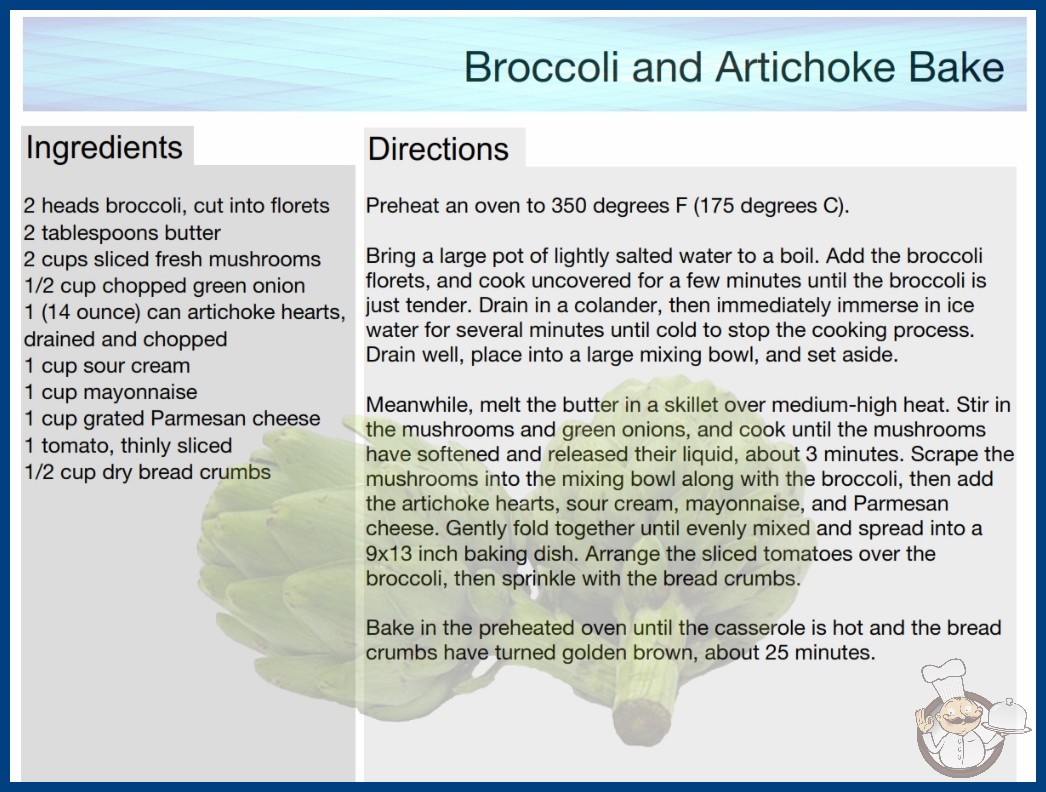 Broccoli and Artichoke Bake

Ingredients

2 heads broccoli, cut into florets
2 tablespoons butter
2 cups sliced fresh mushrooms
1/2 cup chopped green onion
1 (14 ounce) can artichoke hearts, drained and chopped
1 cup sour cream
1 cup mayonnaise
1 cup grated Parmesan cheese
1 tomato, thinly sliced
1/2 cup dry bread crumbs

Directions

Preheat an oven to 350 degrees F (175 degrees C).

Bring a large pot of lightly salted water to a boil. Add the broccoli florets, and cook uncovered for a few minutes until the broccoli is just tender. Drain in a colander, then immediately immerse in ice water for several minutes until cold to stop the cooking process. Drain well, place into a large mixing bowl, and set aside.

Meanwhile, melt the butter in a skillet over medium-high heat. Stir in the mushrooms and green onions, and cook until the mushrooms have softened and released their liquid, about 3 minutes. Scrape the mushrooms into the mixing bowl along with the broccoli, then add the artichoke hearts, sour cream, mayonnaise, and Parmesan cheese. Gently fold together until evenly mixed and spread into a 9x13 inch baking dish. Arrange the sliced tomatoes over the broccoli, then sprinkle with the bread crumbs.

Bake in the preheated oven until the casserole is hot and the bread crumbs have turned golden brown, about 25 minutes.